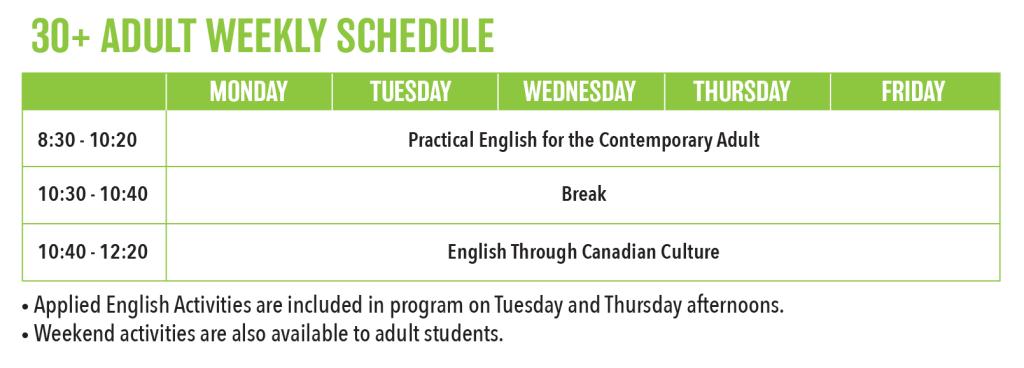 30+ ADULT WEEKLY SCHEDULE

| | MONDAY | TUESDAY | WEDNESDAY | THURSDAY | FRIDAY |
|---|---|---|---|---|---|
| 8:30 - 10:20 | Practical English for the Contemporary Adult | | | | |
| 10:30 - 10:40 | Break | | | | |
| 10:40 - 12:20 | English Through Canadian Culture | | | | |

• Applied English Activities are included in program on Tuesday and Thursday afternoons.
• Weekend activities are also available to adult students.